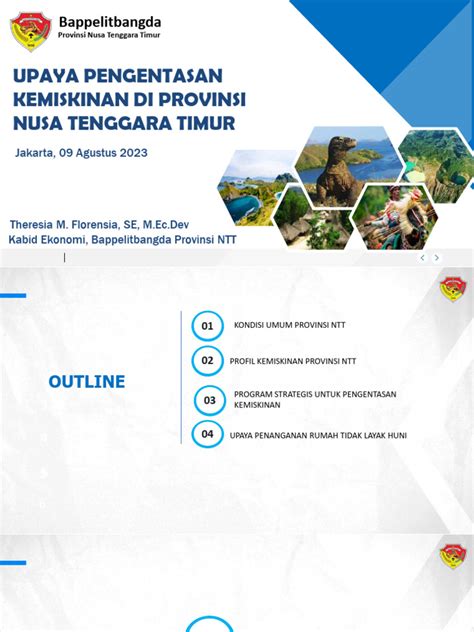 Bappelitbangda
Provinsi Nusa Tenggara Timur

UPAYA PENGENTASAN KEMISKINAN DI PROVINSI NUSA TENGGARA TIMUR

Jakarta, 09 Agustus 2023

Theresia M. Florensia, SE, M.Ec.Dev
Kabid Ekonomi, Bappelitbangda Provinsi NTT

OUTLINE

01 KONDISI UMUM PROVINSI NTT

02 PROFIL KEMISKINAN PROVINSI NTT

03 PROGRAM STRATEGIS UNTUK PENGENTASAN KEMISKINAN

04 UPAYA PENANGANAN RUMAH TIDAK LAYAK HUNI